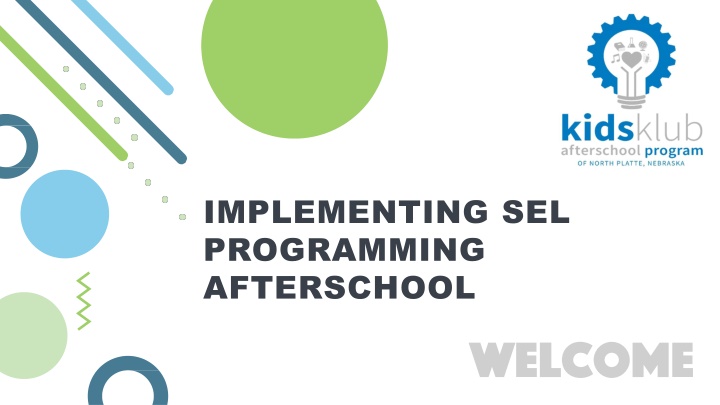 kidsklub
afterschool program
OF NORTH PLATTE, NEBRASKA

IMPLEMENTING SEL PROGRAMMING AFTERSCHOOL

WELCOME